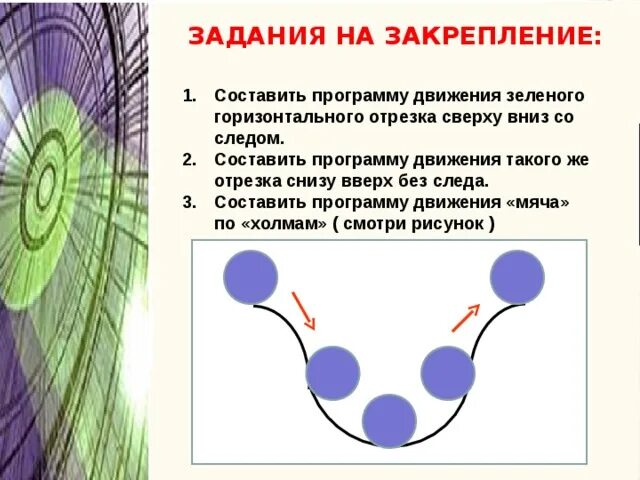 ЗАДАНИЯ НА ЗАКРЕПЛЕНИЕ:

1. Составить программу движения зеленого горизонтального отрезка сверху вниз со следом.
2. Составить программу движения такого же отрезка снизу вверх без следа.
3. Составить программу движения «мяча» по «холмам» ( смотри рисунок )